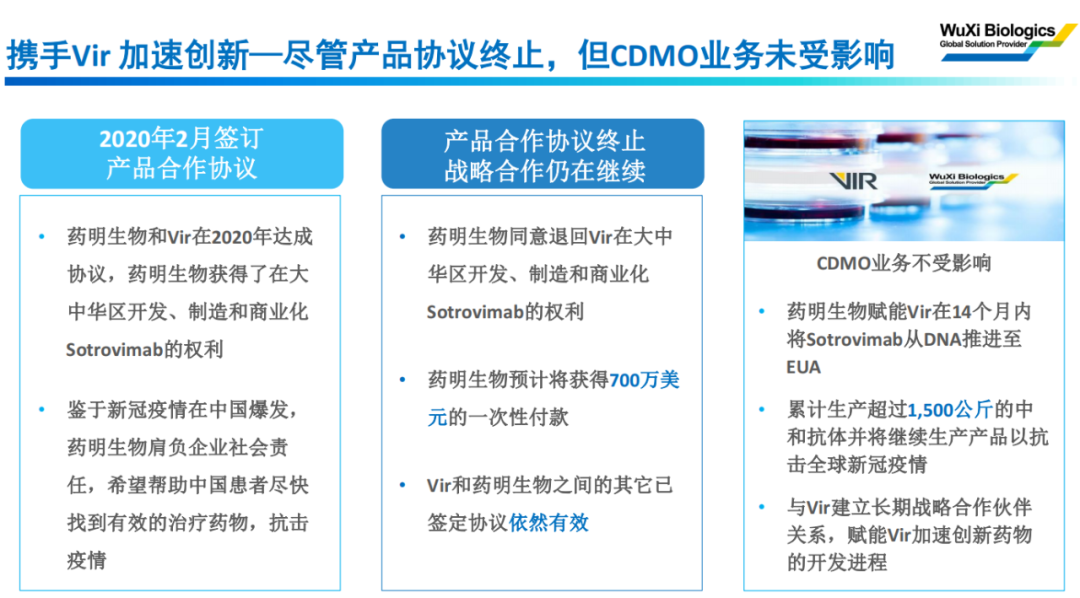 携手Vir 加速创新—尽管产品协议终止，但CDMO业务未受影响

WuXi Biologics
Global Solution Provider

2020年2月签订
产品合作协议

• 药明生物和Vir在2020年达成协议，药明生物获得了在大中华区开发、制造和商业化Sotrovimab的权利

• 鉴于新冠疫情在中国爆发，药明生物肩负企业社会责任，希望帮助中国患者尽快找到有效的治疗药物，抗击疫情

产品合作协议终止
战略合作仍在继续

• 药明生物同意退回Vir在大中华区开发、制造和商业化Sotrovimab的权利

• 药明生物预计将获得700万美元的一次性付款

• Vir和药明生物之间的其它已签定协议依然有效

VIR
WuXi Biologics
Global Solution Provider

CDMO业务不受影响

• 药明生物赋能Vir在14个月内将Sotrovimab从DNA推进至EUA

• 累计生产超过1,500公斤的中和抗体并将继续生产产品以抗击全球新冠疫情

• 与Vir建立长期战略合作伙伴关系，赋能Vir加速创新药物的开发进程